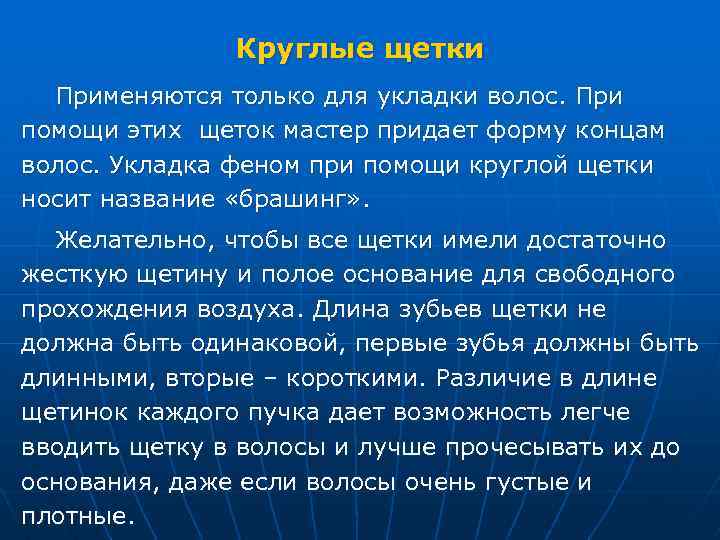 Круглые щетки

Применяются только для укладки волос. При помощи этих щеток мастер придает форму концам волос. Укладка феном при помощи круглой щетки носит название «брашинг».

Желательно, чтобы все щетки имели достаточно жесткую щетину и полое основание для свободного прохождения воздуха. Длина зубьев щетки не должна быть одинаковой, первые зубья должны быть длинными, вторые – короткими. Различие в длине щетинок каждого пучка дает возможность легче вводить щетку в волосы и лучше прочесывать их до основания, даже если волосы очень густые и плотные.